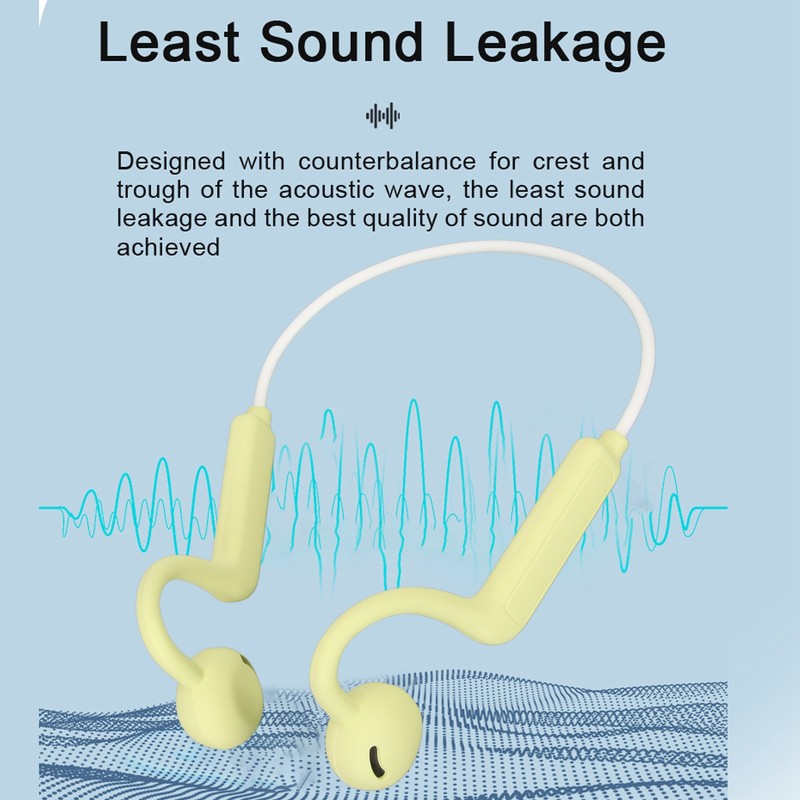 Least Sound Leakage

Designed with counterbalance for crest and trough of the acoustic wave, the least sound leakage and the best quality of sound are both achieved